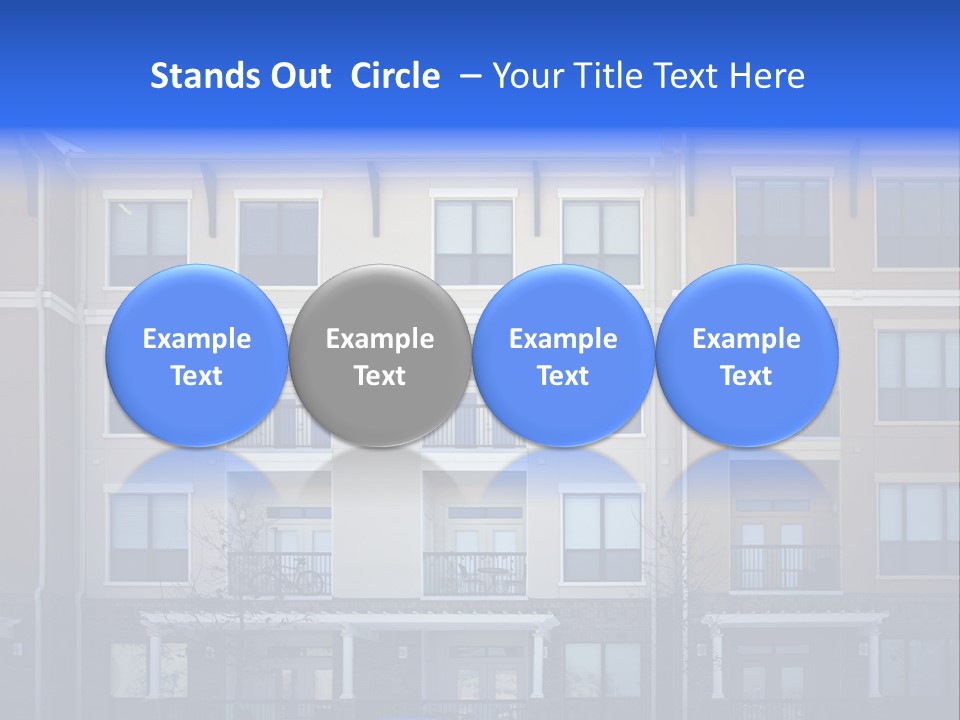 Stands Out Circle – Your Title Text Here

Example Text

Example Text

Example Text

Example Text